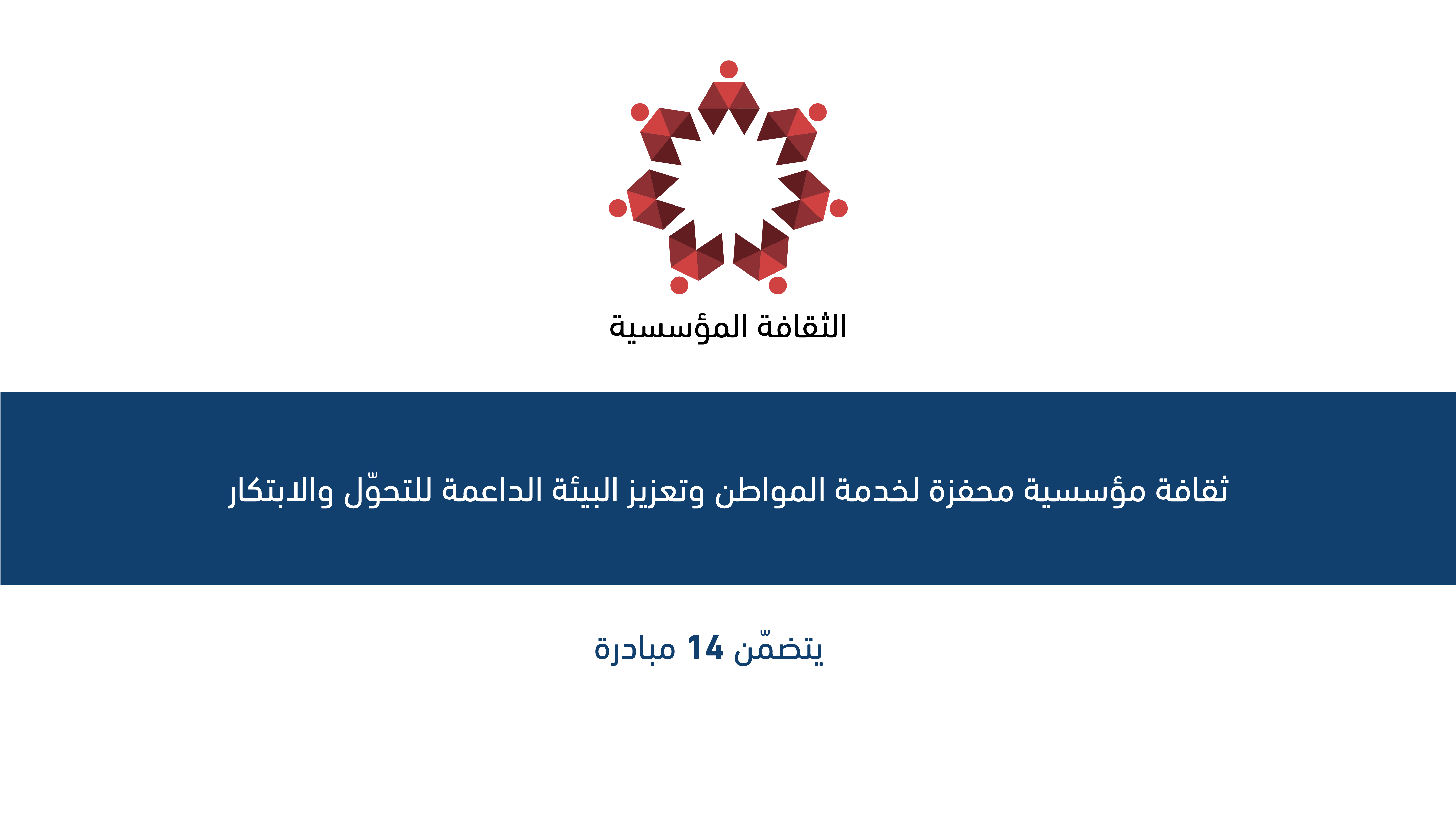 الثقافة المؤسسية

ثقافة مؤسسية محفزة لخدمة المواطن وتعزيز البيئة الداعمة للتحوّل والابتكار

يتضمّن 14 مبادرة